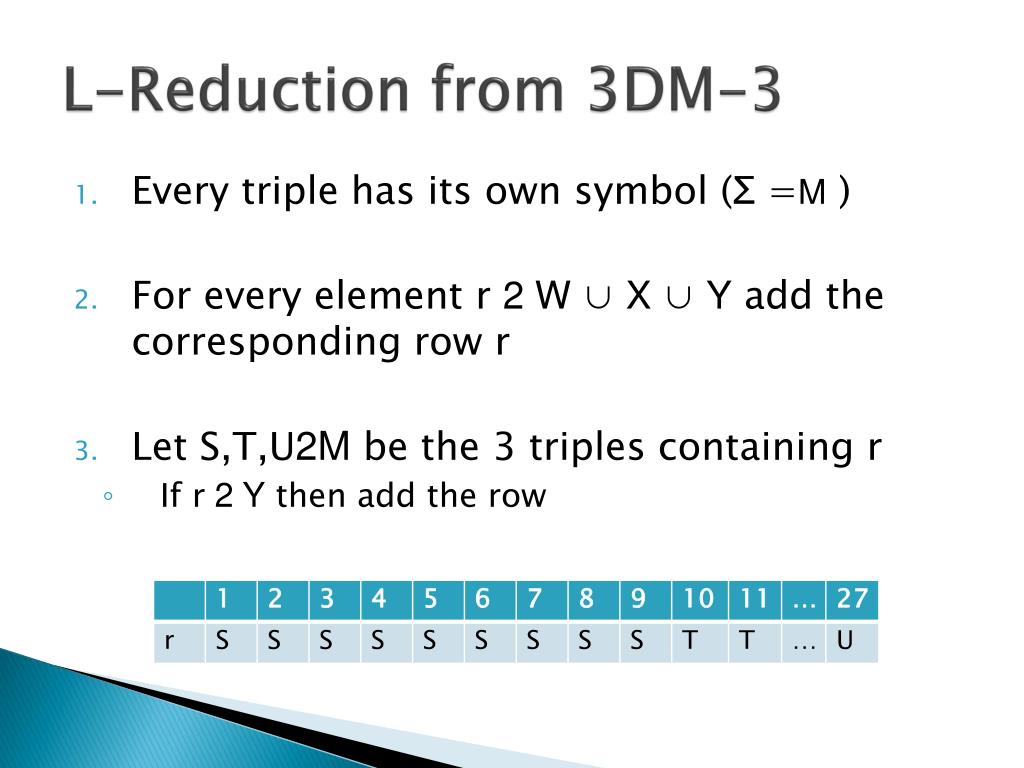 L-Reduction from 3DM-3

1. Every triple has its own symbol (Σ =M )

2. For every element r 2 W ∪ X ∪ Y add the corresponding row r

3. Let S,T,U2M be the 3 triples containing r
◦ If r 2 Y then add the row

| | 1 | 2 | 3 | 4 | 5 | 6 | 7 | 8 | 9 | 10 | 11 | … | 27 |
|---|---|---|---|---|---|---|---|---|---|---|---|---|---|
| r | S | S | S | S | S | S | S | S | S | T | T | … | U |